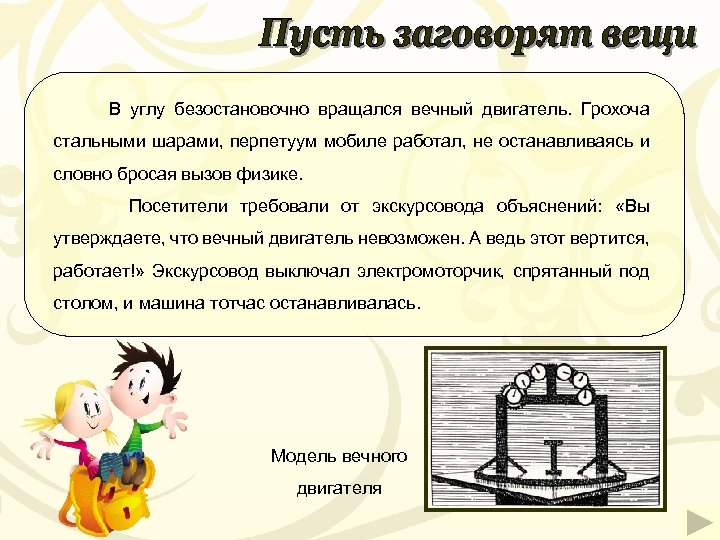 Пусть заговорят вещи

В углу безостановочно вращался вечный двигатель. Грохоча стальными шарами, перпетуум мобиле работал, не останавливаясь и словно бросая вызов физике.

Посетители требовали от экскурсовода объяснений: «Вы утверждаете, что вечный двигатель невозможен. А ведь этот вертится, работает!» Экскурсовод выключал электромоторчик, спрятанный под столом, и машина тотчас останавливалась.

Модель вечного двигателя